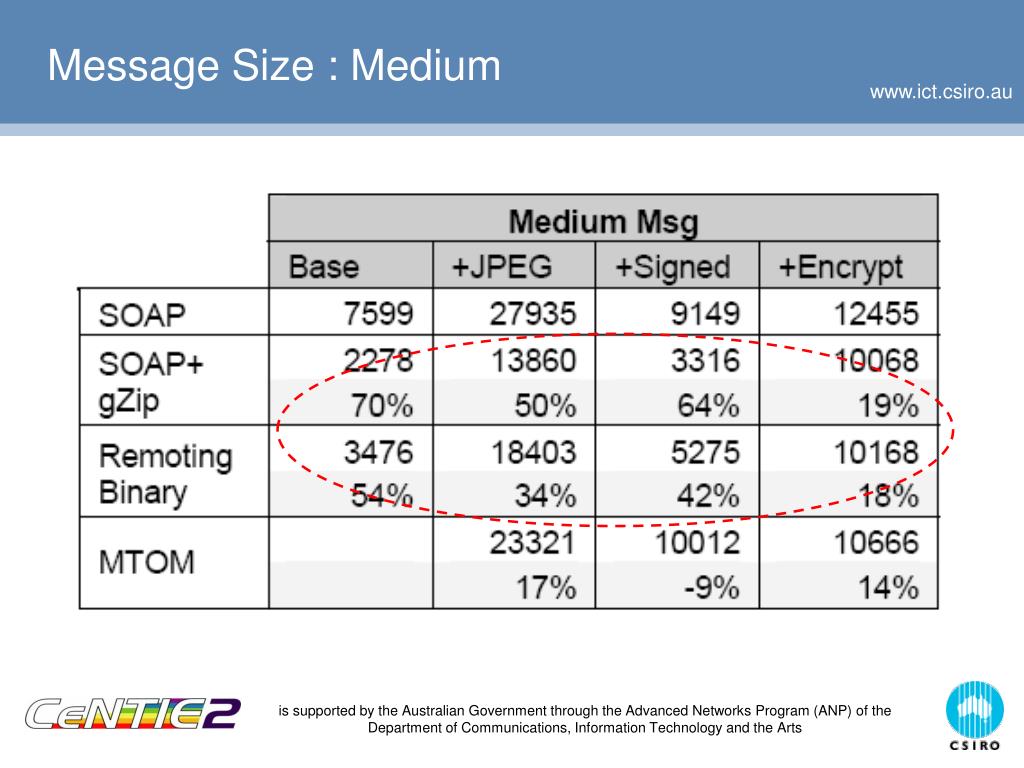 Message Size : Medium

www.ict.csiro.au

| | Medium Msg | | | |
|---|---|---|---|---|
| | Base | +JPEG | +Signed | +Encrypt |
| SOAP | 7599 | 27935 | 9149 | 12455 |
| SOAP+ gZip | 2278 | 13860 | 3316 | 10068 |
| | 70% | 50% | 64% | 19% |
| Remoting Binary | 3476 | 18403 | 5275 | 10168 |
| | 54% | 34% | 42% | 18% |
| MTOM | | 23321 | 10012 | 10666 |
| | | 17% | -9% | 14% |

CeNTIE2

is supported by the Australian Government through the Advanced Networks Program (ANP) of the Department of Communications, Information Technology and the Arts

CSIRO